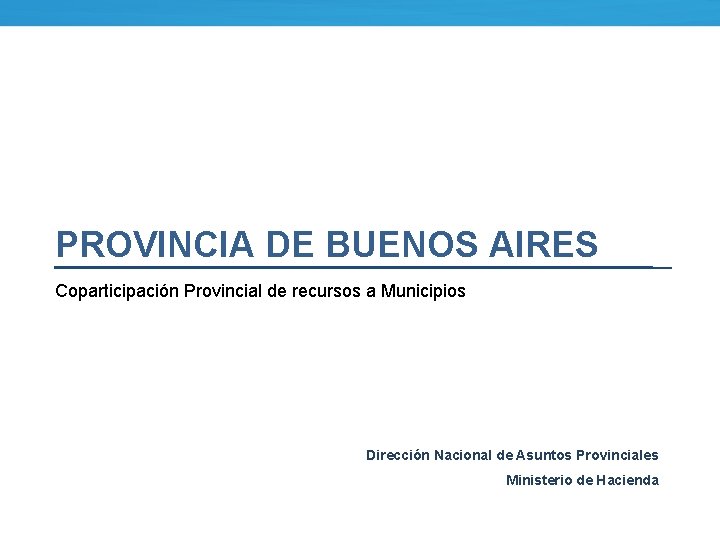 PROVINCIA DE BUENOS AIRES

Coparticipación Provincial de recursos a Municipios

Dirección Nacional de Asuntos Provinciales

Ministerio de Hacienda